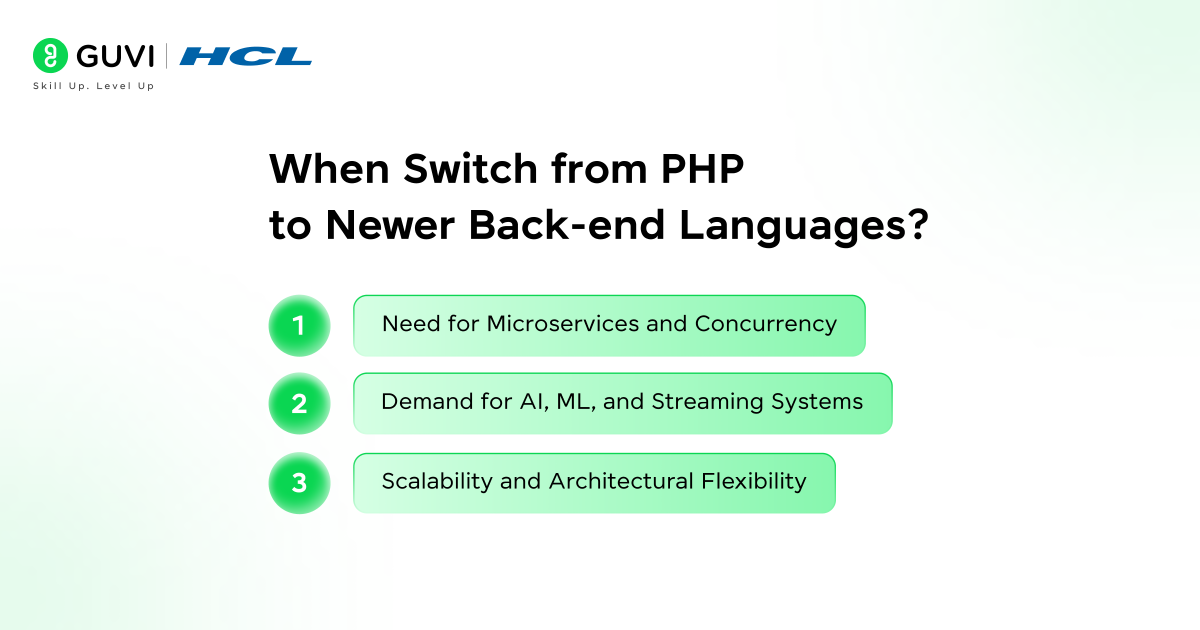 GUVI | HCL
Skill Up. Level Up

When Switch from PHP to Newer Back-end Languages?

1 Need for Microservices and Concurrency

2 Demand for AI, ML, and Streaming Systems

3 Scalability and Architectural Flexibility